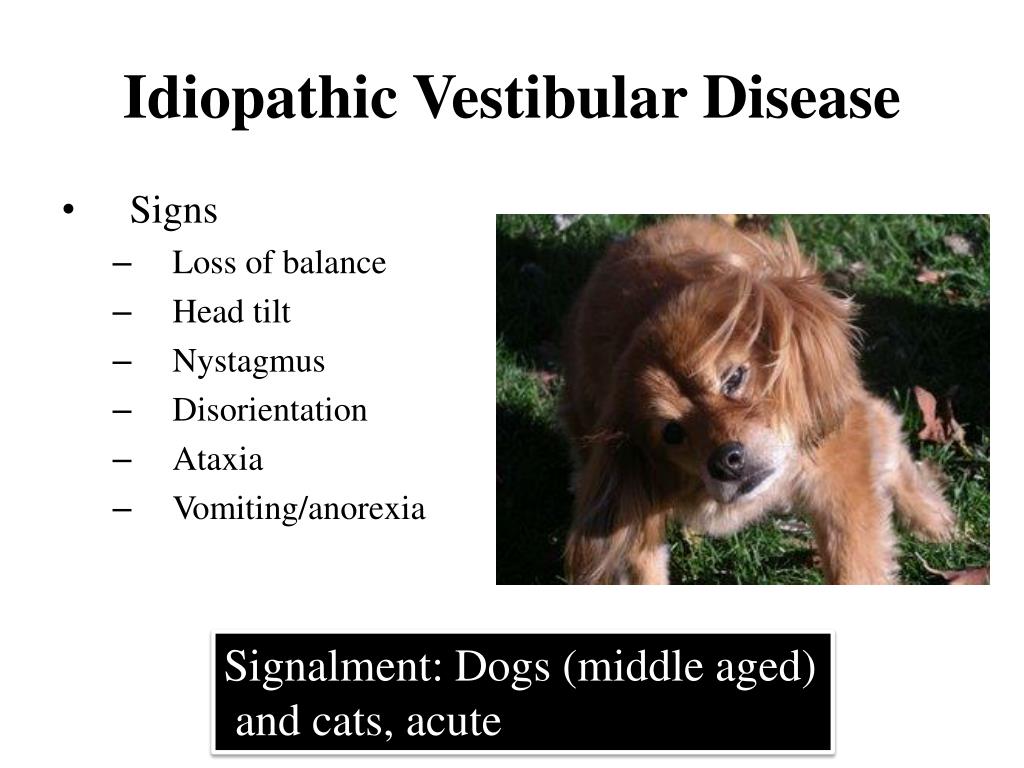 Idiopathic Vestibular Disease

• Signs
– Loss of balance
– Head tilt
– Nystagmus
– Disorientation
– Ataxia
– Vomiting/anorexia

Signalment: Dogs (middle aged) and cats, acute